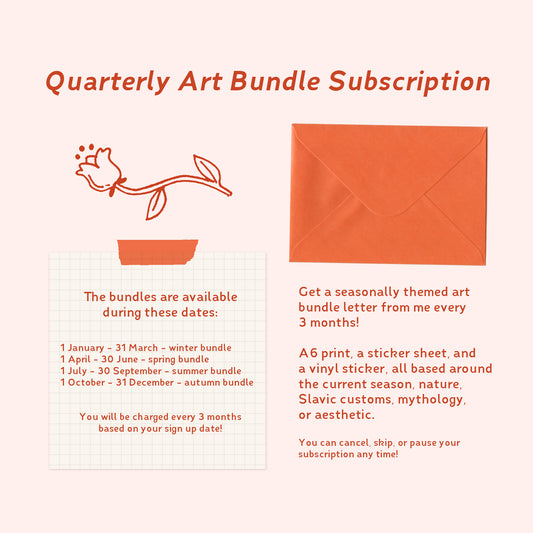 Quarterly Art Bundle Subscription

The bundles are available during these dates:

1 January - 31 March - winter bundle
1 April - 30 June - spring bundle
1 July - 30 September - summer bundle
1 October - 31 December - autumn bundle

You will be charged every 3 months based on your sign up date!

Get a seasonally themed art bundle letter from me every 3 months!

A6 print, a sticker sheet, and a vinyl sticker, all based around the current season, nature, Slavic customs, mythology, or aesthetic.

You can cancel, skip, or pause your subscription any time!